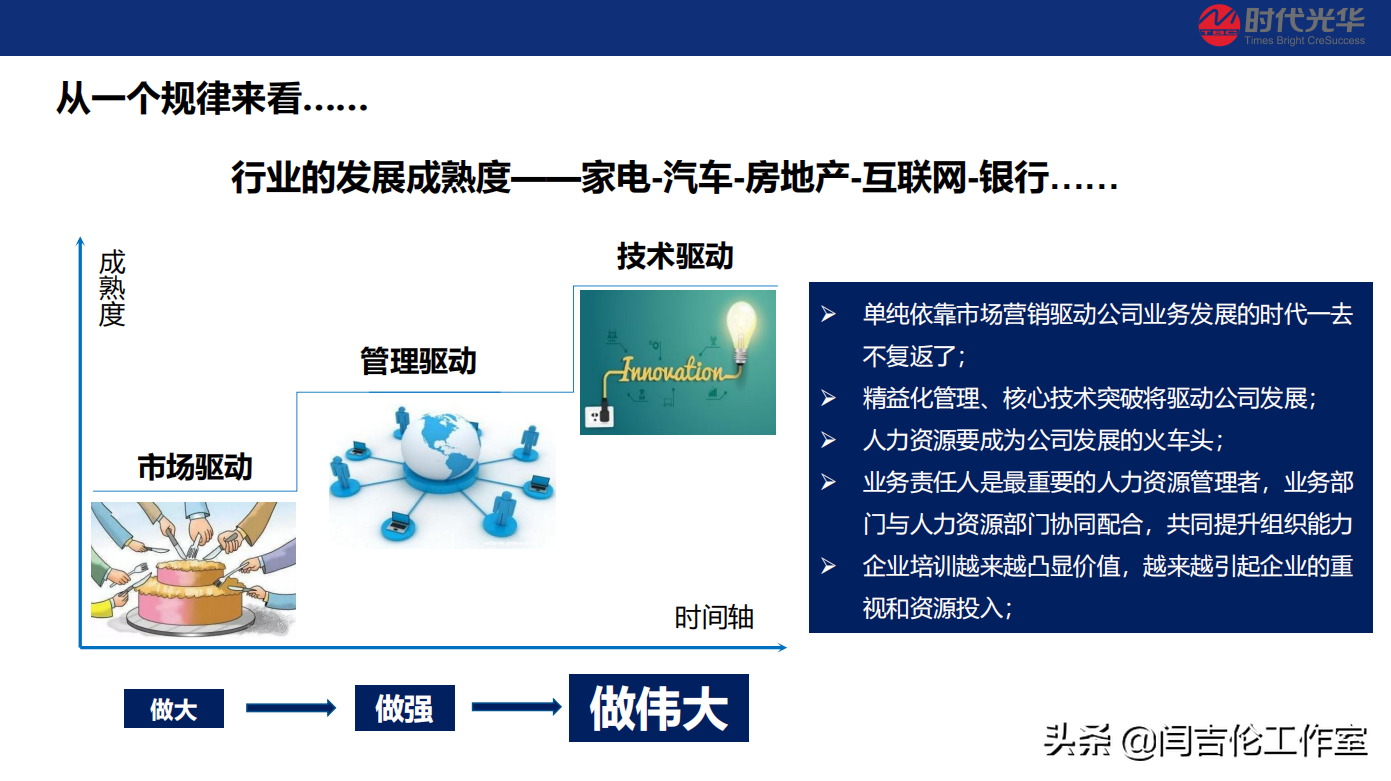 时代光华
Times Bright CreSuccess

从一个规律来看……

行业的发展成熟度——家电-汽车-房地产-互联网-银行……

成熟度

技术驱动

Innovation

管理驱动

市场驱动

时间轴

➢ 单纯依靠市场营销驱动公司业务发展的时代一去不复返了；
➢ 精益化管理、核心技术突破将驱动公司发展；
➢ 人力资源要成为公司发展的火车头；
➢ 业务责任人是最重要的人力资源管理者，业务部门与人力资源部门协同配合，共同提升组织能力
➢ 企业培训越来越凸显价值，越来越引起企业的重视和资源投入；

做大

做强

做伟大

头条 @闫吉伦工作室